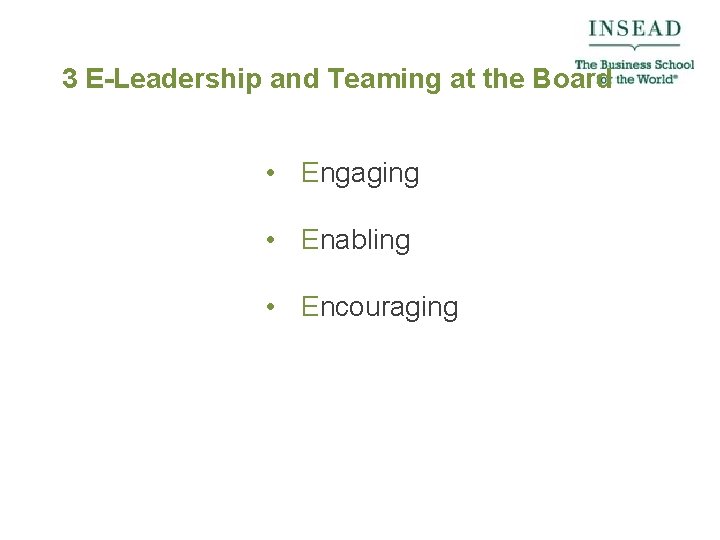 INSEAD
The Business School for the World®

3 E-Leadership and Teaming at the Board

• Engaging

• Enabling

• Encouraging